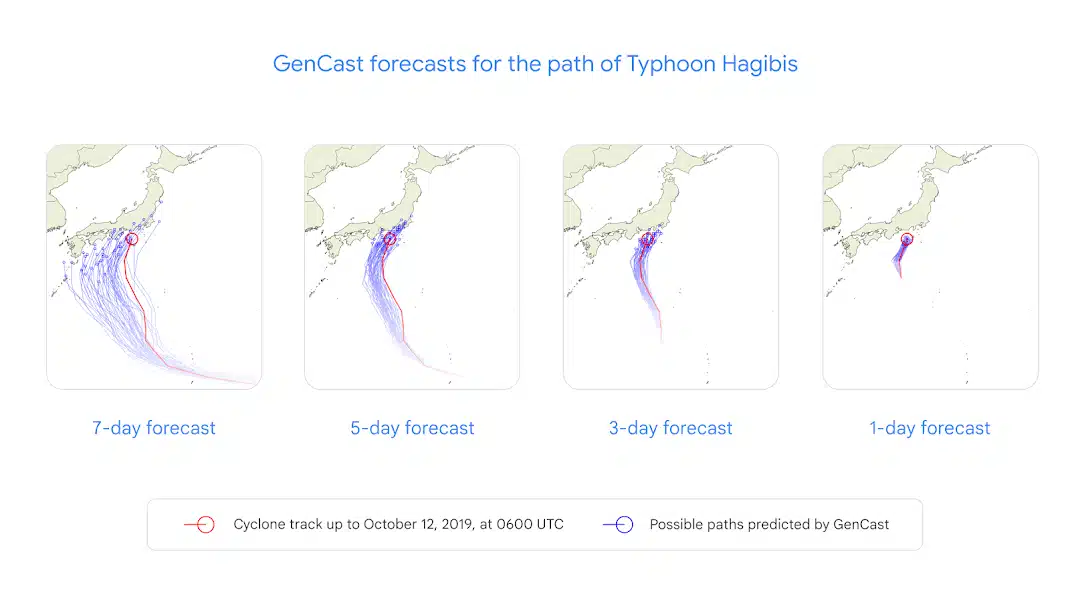 GenCast forecasts for the path of Typhoon Hagibis

7-day forecast

5-day forecast

3-day forecast

1-day forecast

Cyclone track up to October 12, 2019, at 0600 UTC

Possible paths predicted by GenCast